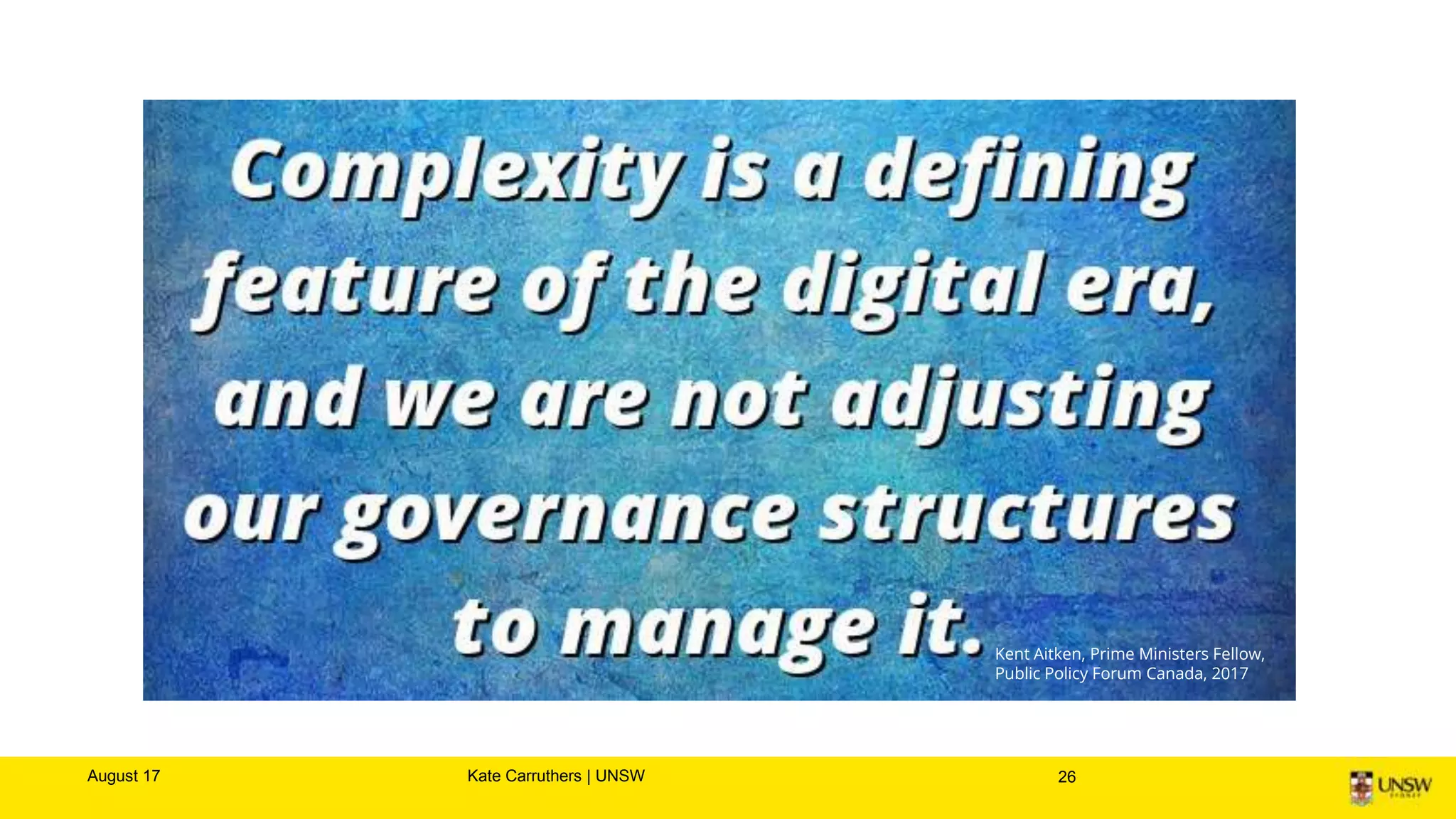 Complexity is a defining feature of the digital era, and we are not adjusting our governance structures to manage it.

Kent Aitken, Prime Ministers Fellow, Public Policy Forum Canada, 2017

August 17

Kate Carruthers | UNSW

26

UNSW SYDNEY